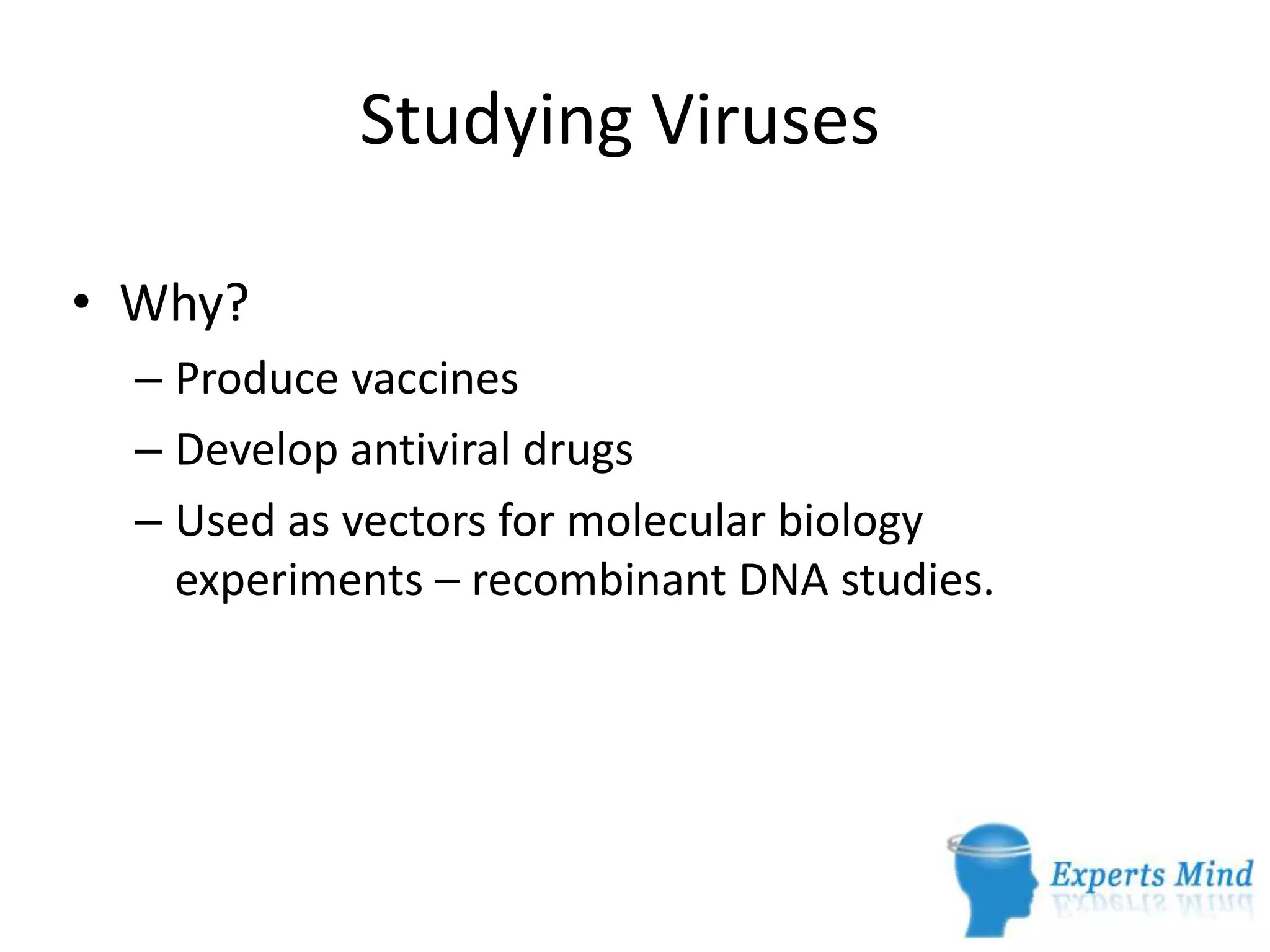 Studying Viruses

• Why?
– Produce vaccines
– Develop antiviral drugs
– Used as vectors for molecular biology experiments – recombinant DNA studies.

Experts Mind